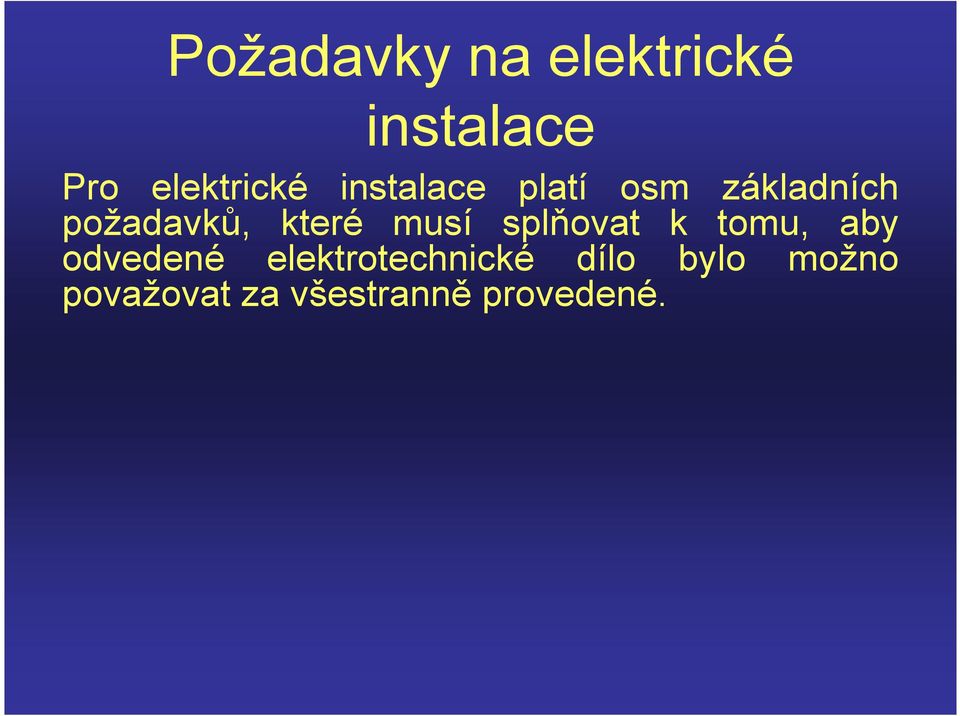 Požadavky na elektrické instalace

Pro elektrické instalace platí osm základních požadavků, které musí splňovat k tomu, aby odvedené elektrotechnické dílo bylo možno považovat za všestranně provedené.